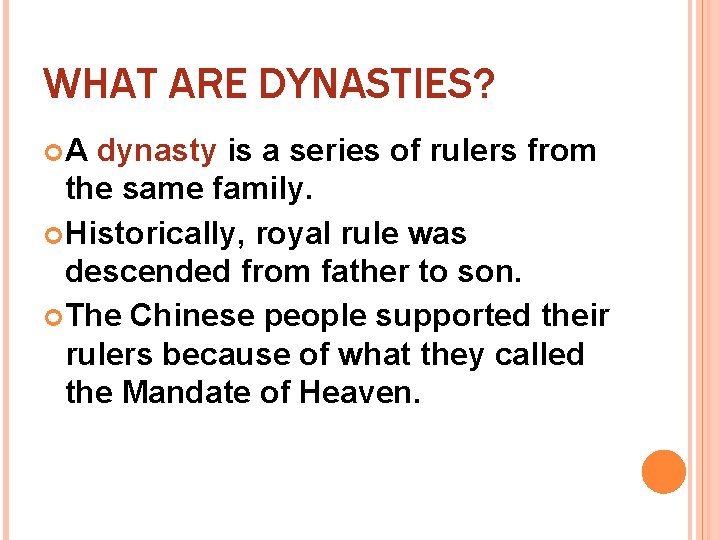 WHAT ARE DYNASTIES?

A dynasty is a series of rulers from the same family.

Historically, royal rule was descended from father to son.

The Chinese people supported their rulers because of what they called the Mandate of Heaven.